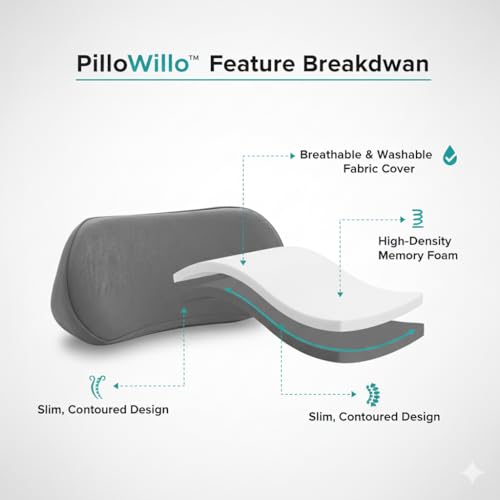 PilloWillo™ Feature Breakdwan

Breathable & Washable Fabric Cover

High-Density Memory Foam

Slim, Contoured Design

Slim, Contoured Design